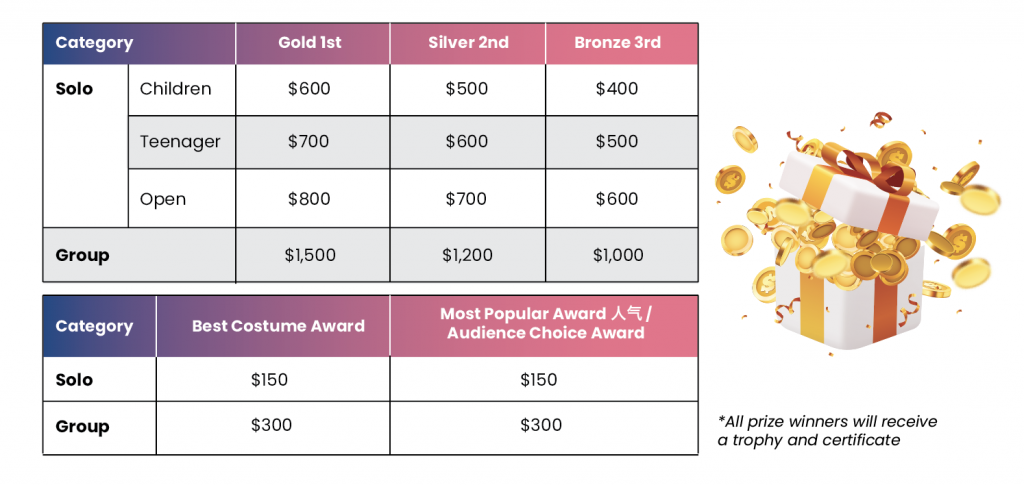 | Category | | Gold 1st | Silver 2nd | Bronze 3rd |
|---|---|---|---|---|
| Solo | Children | $600 | $500 | $400 |
| | Teenager | $700 | $600 | $500 |
| | Open | $800 | $700 | $600 |
| Group | | $1,500 | $1,200 | $1,000 |

| Category | Best Costume Award | Most Popular Award 人气 / Audience Choice Award |
|---|---|---|
| Solo | $150 | $150 |
| Group | $300 | $300 |

*All prize winners will receive a trophy and certificate